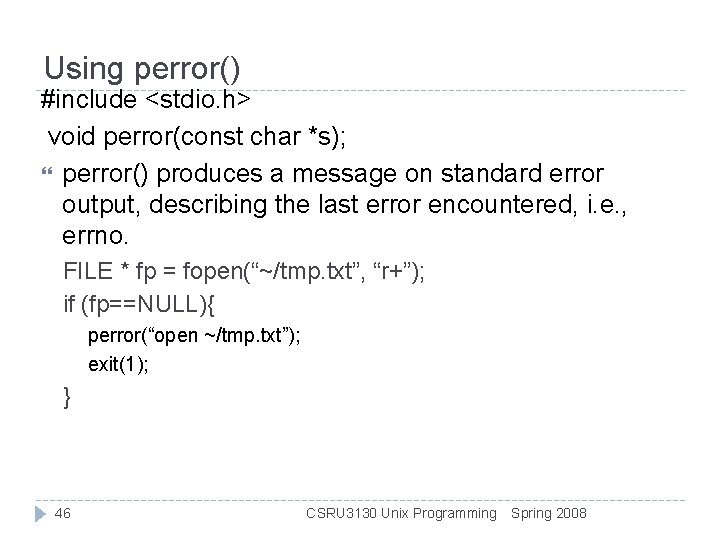 Using perror()
#include <stdio.h>
void perror(const char *s);

perror() produces a message on standard error output, describing the last error encountered, i.e., errno.

FILE * fp = fopen(“~/tmp.txt”, “r+”);
if (fp==NULL){
perror(“open ~/tmp.txt”);
exit(1);
}

46 CSRU3130 Unix Programming Spring 2008